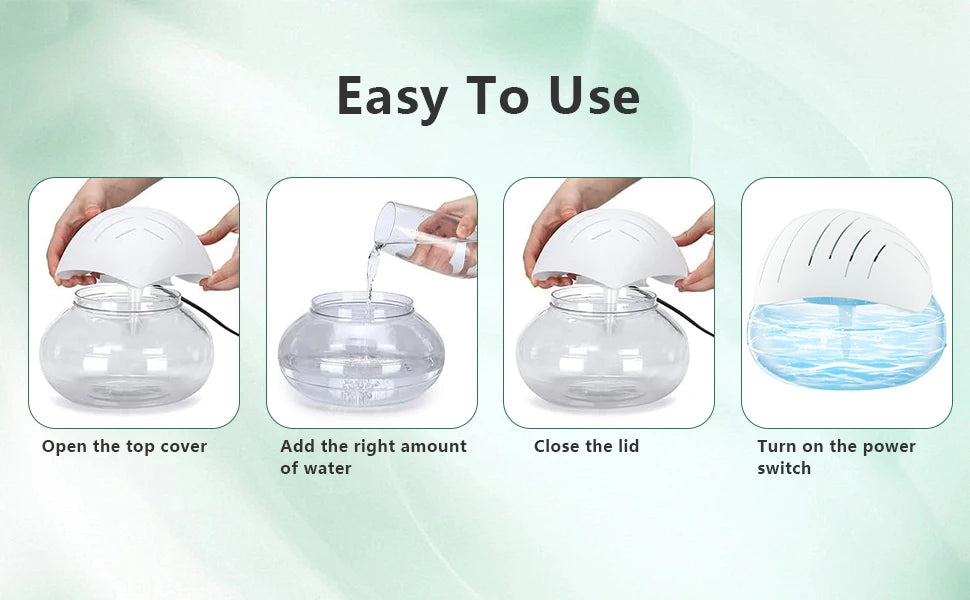 Easy To Use

Open the top cover

Add the right amount of water

Close the lid

Turn on the power switch